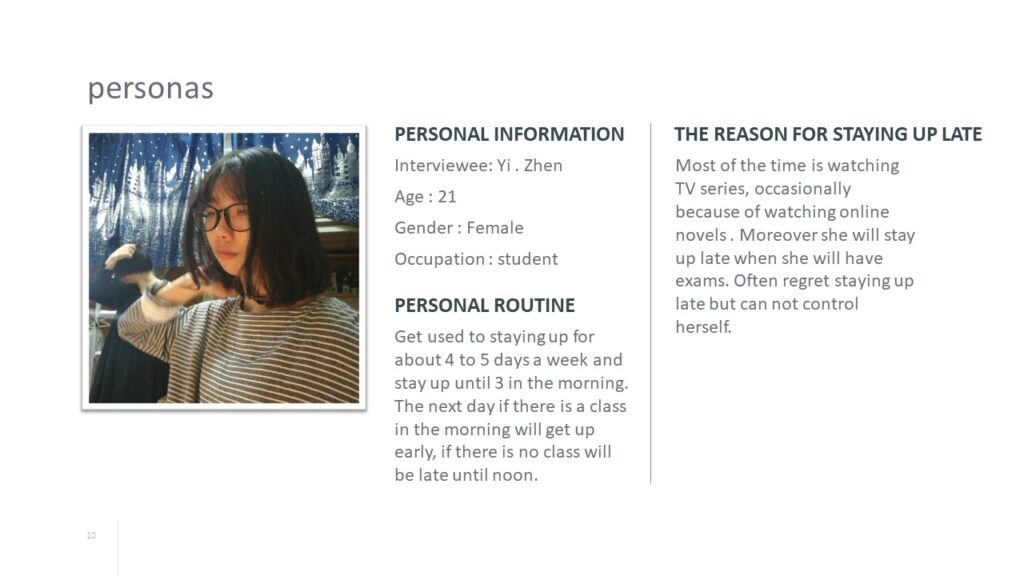 personas

PERSONAL INFORMATION

Interviewee: Yi . Zhen

Age : 21

Gender : Female

Occupation : student

PERSONAL ROUTINE

Get used to staying up for about 4 to 5 days a week and stay up until 3 in the morning. The next day if there is a class in the morning will get up early, if there is no class will be late until noon.

THE REASON FOR STAYING UP LATE

Most of the time is watching TV series, occasionally because of watching online novels . Moreover she will stay up late when she will have exams. Often regret staying up late but can not control herself.

10